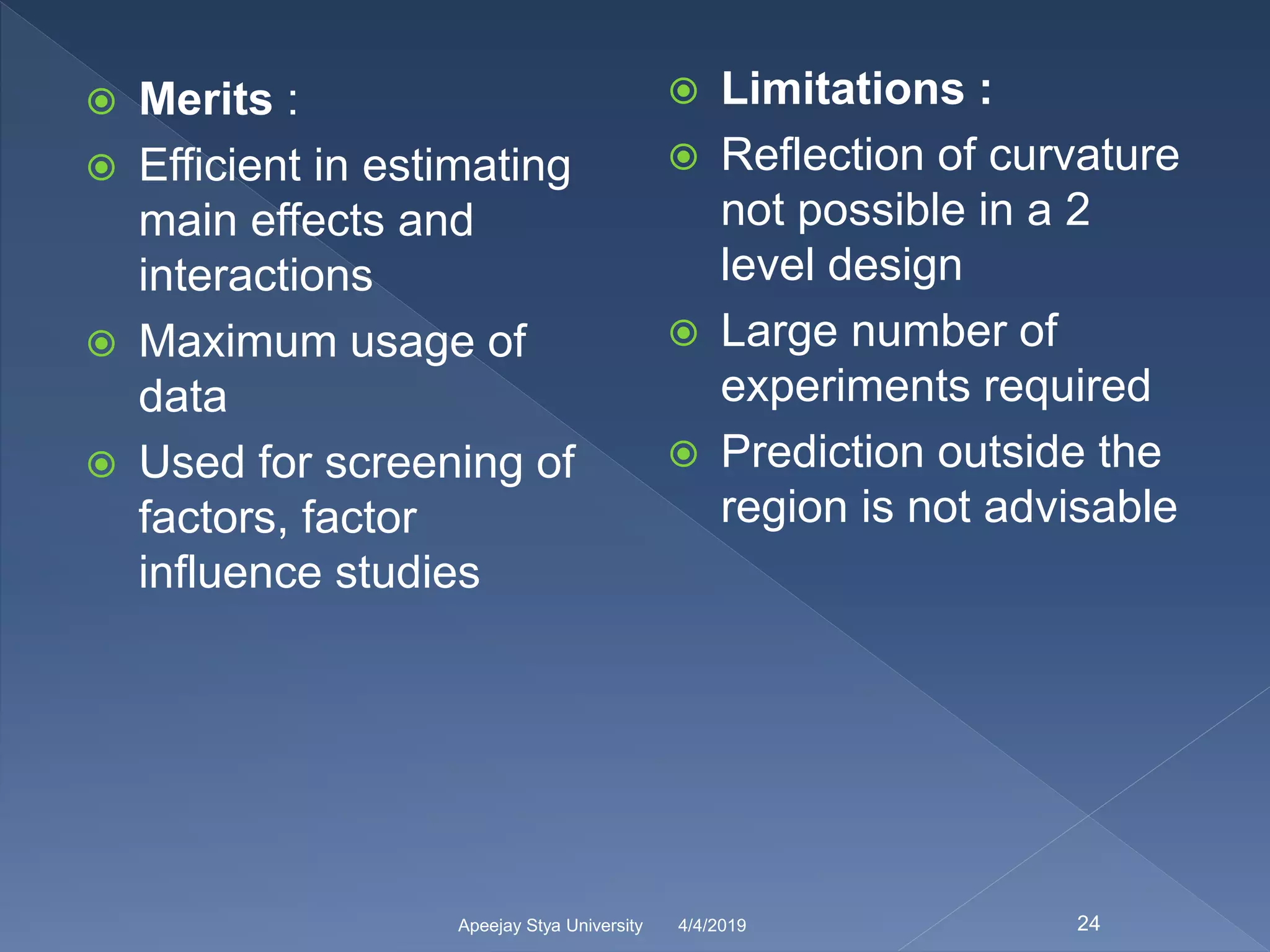 Merits :

Efficient in estimating main effects and interactions

Maximum usage of data

Used for screening of factors, factor influence studies

Limitations :

Reflection of curvature not possible in a 2 level design

Large number of experiments required

Prediction outside the region is not advisable

Apeejay Stya University 4/4/2019 24